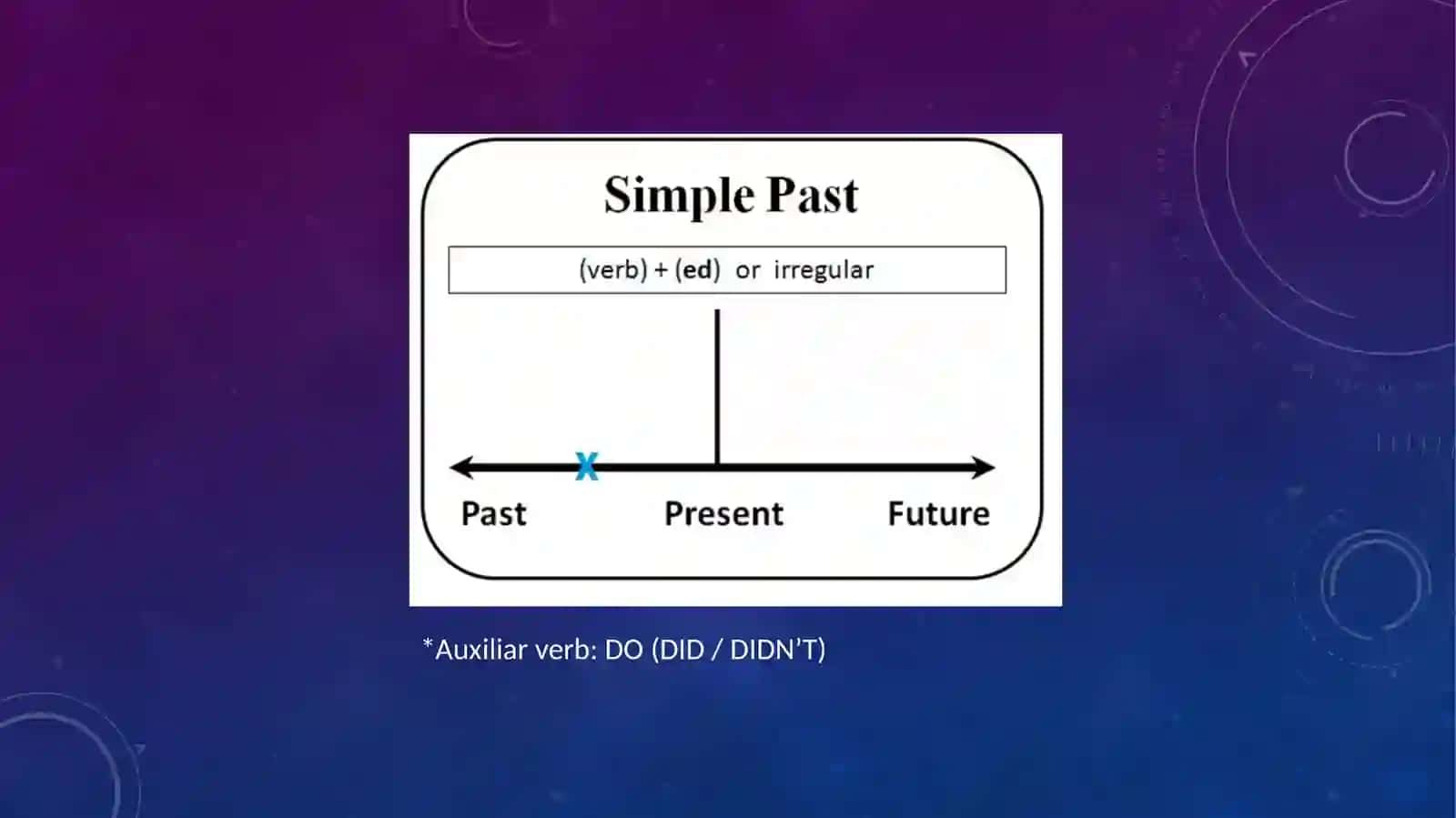 Simple Past

(verb) + (ed) or irregular

X

Past Present Future

*Auxiliar verb: DO (DID / DIDN'T)